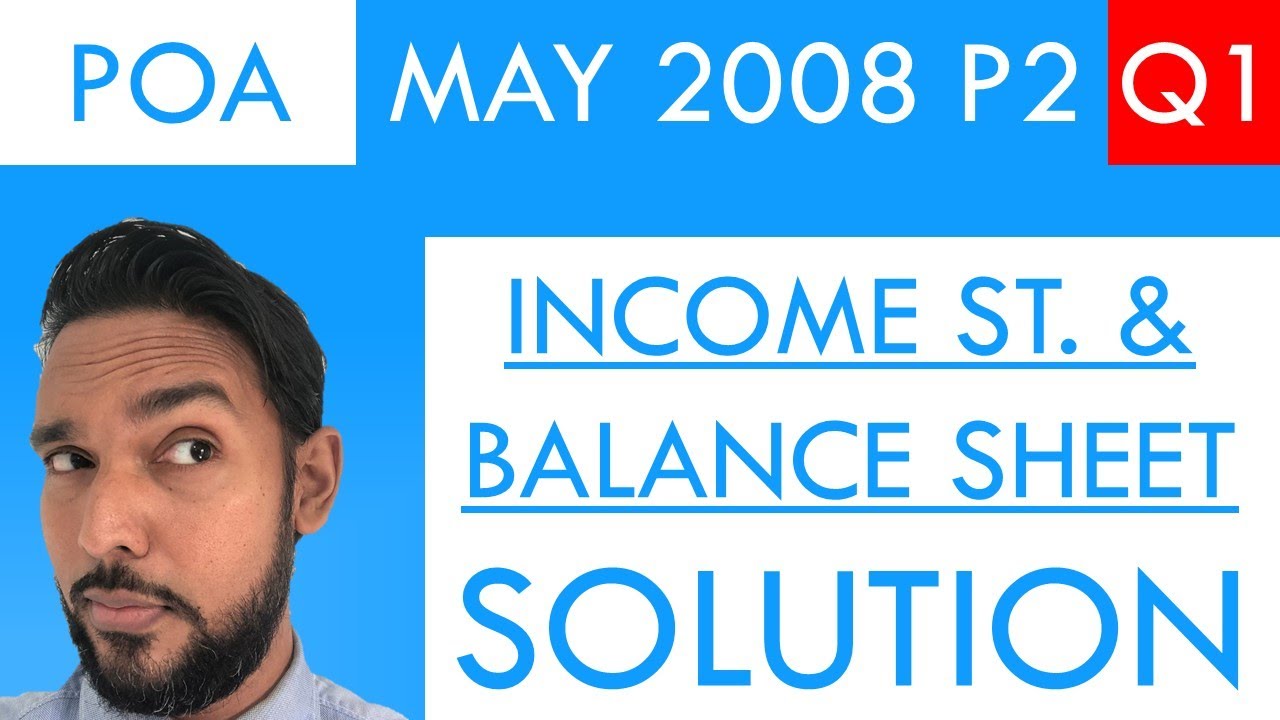 POA MAY 2008 P2 Q1

INCOME ST. &
BALANCE SHEET
SOLUTION